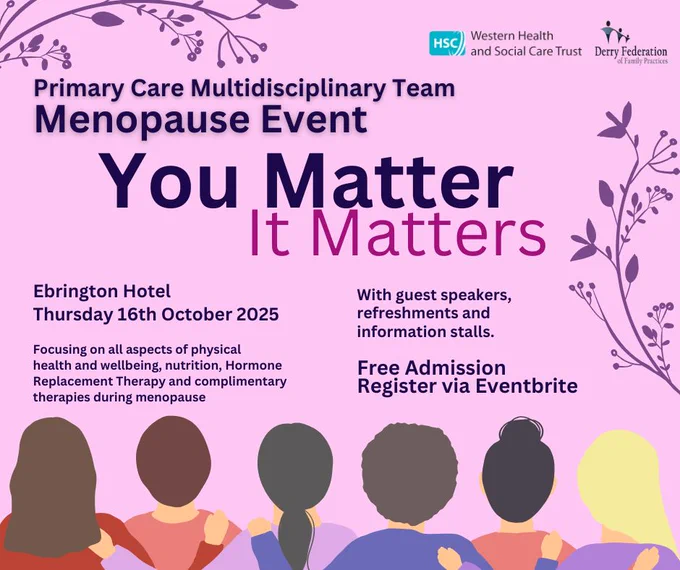 HSC Western Health and Social Care Trust

Derry Federation of Family Practices

Primary Care Multidisciplinary Team
Menopause Event

You Matter
It Matters

Ebrington Hotel
Thursday 16th October 2025

Focusing on all aspects of physical health and wellbeing, nutrition, Hormone Replacement Therapy and complimentary therapies during menopause

With guest speakers, refreshments and information stalls.

Free Admission
Register via Eventbrite